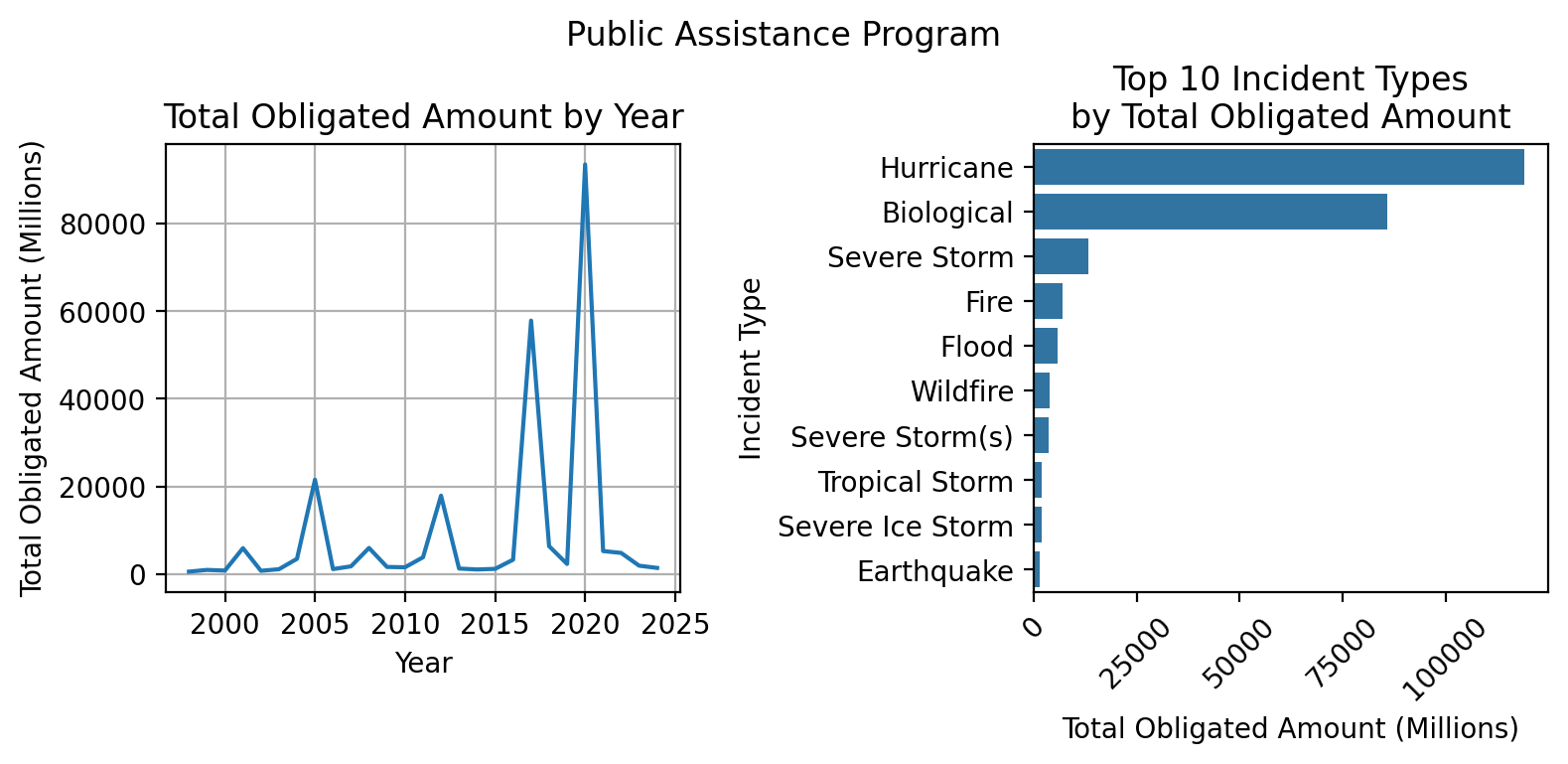 Public Assistance Program

Total Obligated Amount by Year

Total Obligated Amount (Millions)

80000
60000
40000
20000
0

2000 2005 2010 2015 2020 2025

Year

Top 10 Incident Types
by Total Obligated Amount

Incident Type

Hurricane
Biological
Severe Storm
Fire
Flood
Wildfire
Severe Storm(s)
Tropical Storm
Severe Ice Storm
Earthquake

0 25000 50000 75000 100000

Total Obligated Amount (Millions)